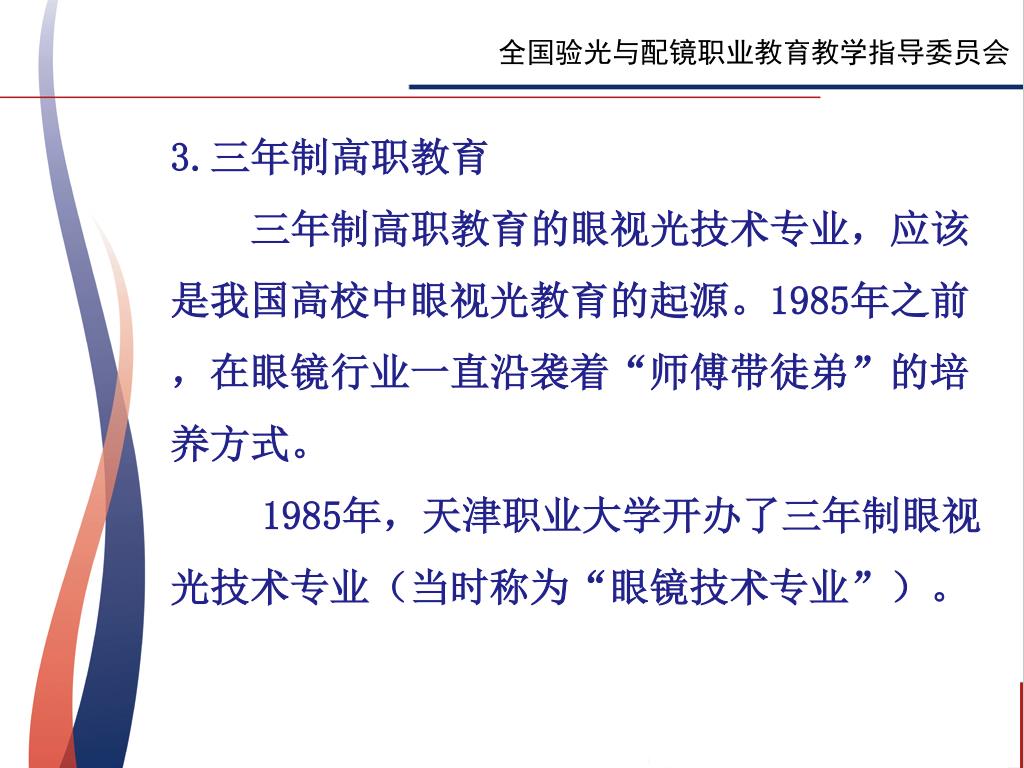 全国验光与配镜职业教育教学指导委员会

3.三年制高职教育

三年制高职教育的眼视光技术专业，应该是我国高校中眼视光教育的起源。1985年之前，在眼镜行业一直沿袭着“师傅带徒弟”的培养方式。

1985年，天津职业大学开办了三年制眼视光技术专业（当时称为“眼镜技术专业”）。